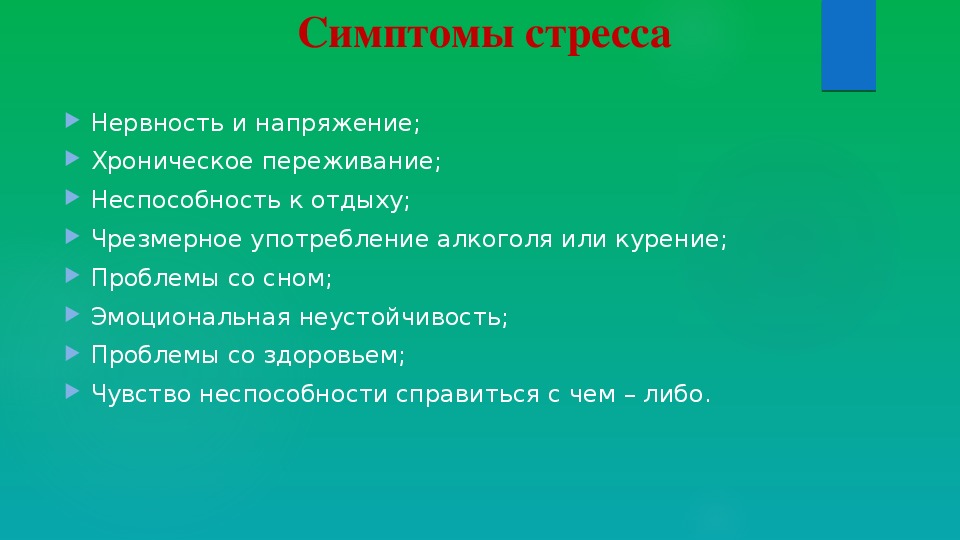 Симптомы стресса

Нервность и напряжение;
Хроническое переживание;
Неспособность к отдыху;
Чрезмерное употребление алкоголя или курение;
Проблемы со сном;
Эмоциональная неустойчивость;
Проблемы со здоровьем;
Чувство неспособности справиться с чем – либо.